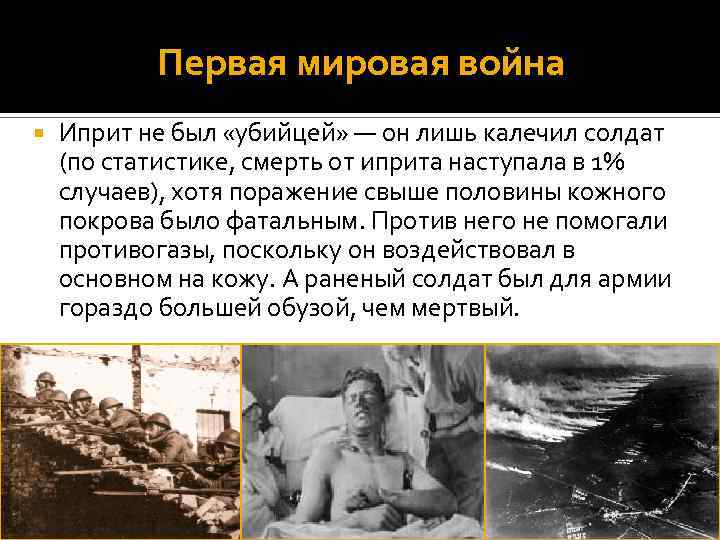 Первая мировая война

Иприт не был «убийцей» — он лишь калечил солдат (по статистике, смерть от иприта наступала в 1% случаев), хотя поражение свыше половины кожного покрова было фатальным. Против него не помогали противогазы, поскольку он воздействовал в основном на кожу. А раненый солдат был для армии гораздо большей обузой, чем мертвый.